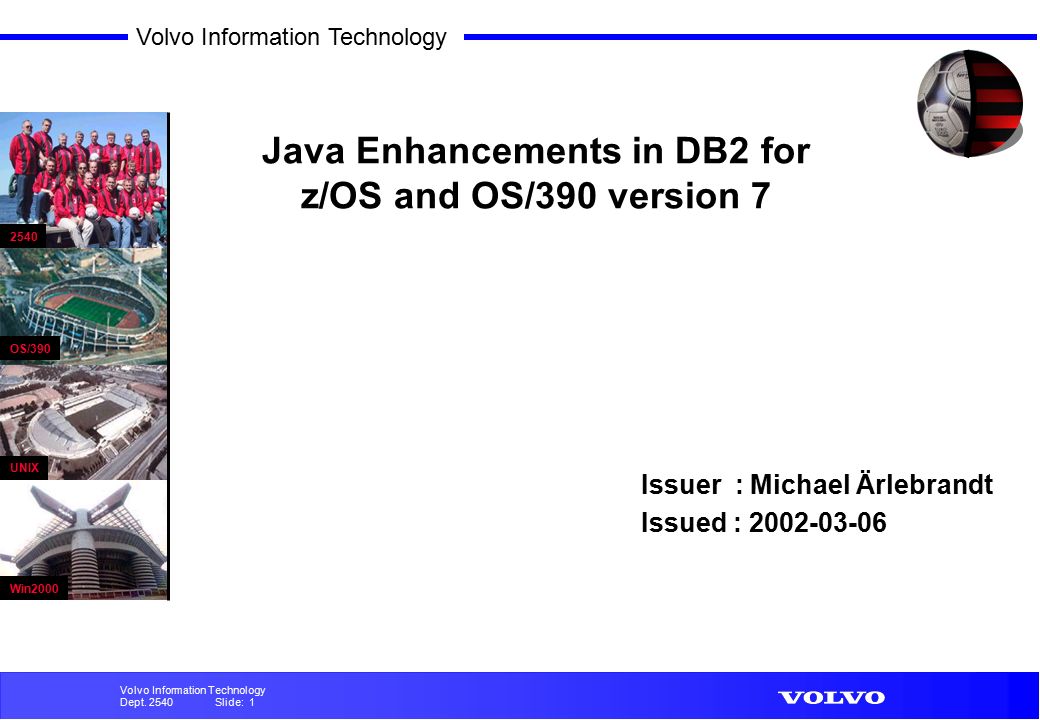 Volvo Information Technology

2540

OS/390

UNIX

Win2000

Java Enhancements in DB2 for z/OS and OS/390 version 7

Issuer : Michael Ärlebrandt

Issued : 2002-03-06

Volvo Information Technology
Dept. 2540 Slide: 1

VOLVO